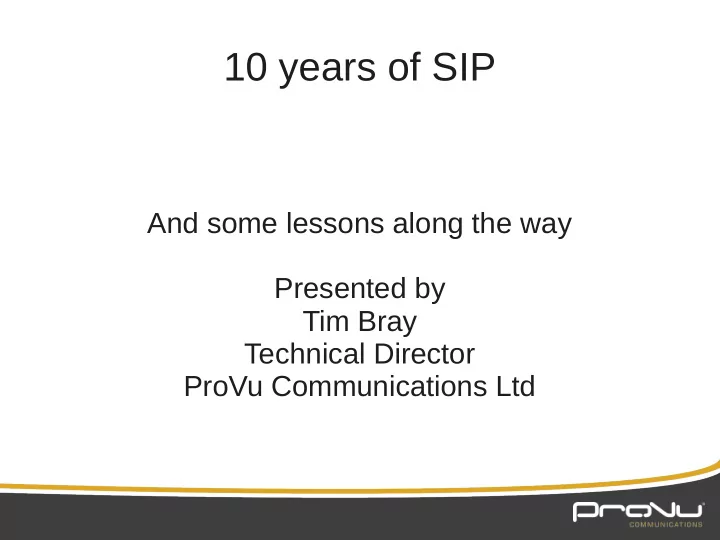 10 years of SIP

And some lessons along the way

Presented by
Tim Bray
Technical Director
ProVu Communications Ltd

ProVu
COMMUNICATIONS